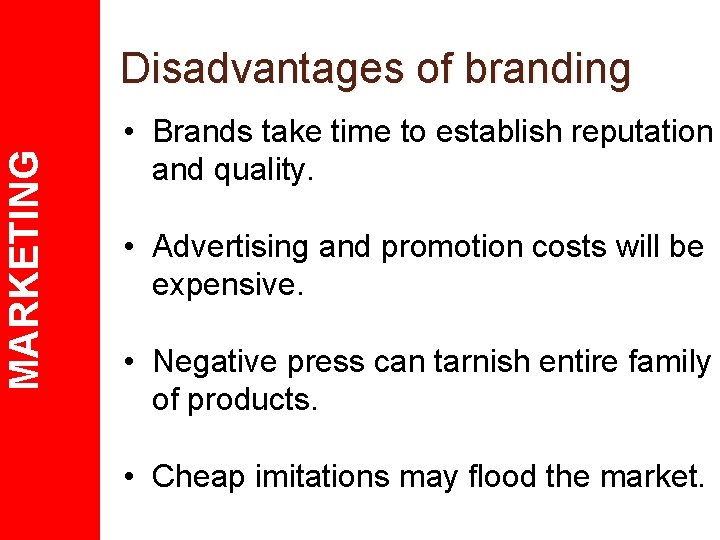 MARKETING

Disadvantages of branding

• Brands take time to establish reputation and quality.

• Advertising and promotion costs will be expensive.

• Negative press can tarnish entire family of products.

• Cheap imitations may flood the market.